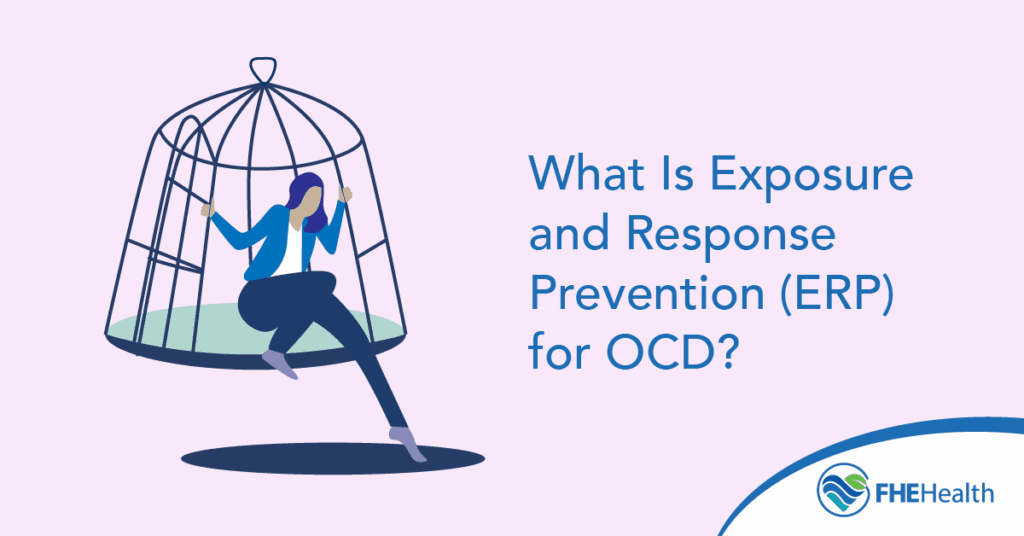 What Is Exposure and Response Prevention (ERP) for OCD?

FHEHealth